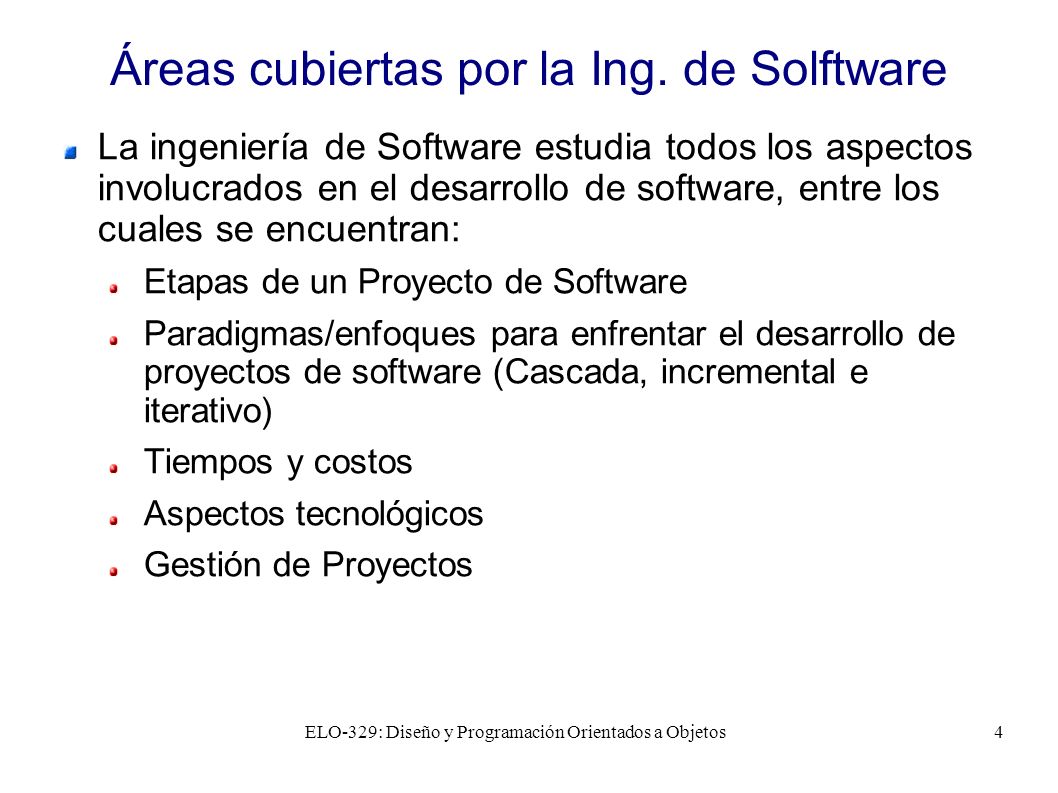 Áreas cubiertas por la Ing. de Solftware

La ingeniería de Software estudia todos los aspectos involucrados en el desarrollo de software, entre los cuales se encuentran:

Etapas de un Proyecto de Software

Paradigmas/enfoques para enfrentar el desarrollo de proyectos de software (Cascada, incremental e iterativo)

Tiempos y costos

Aspectos tecnológicos

Gestión de Proyectos

ELO-329: Diseño y Programación Orientados a Objetos

4